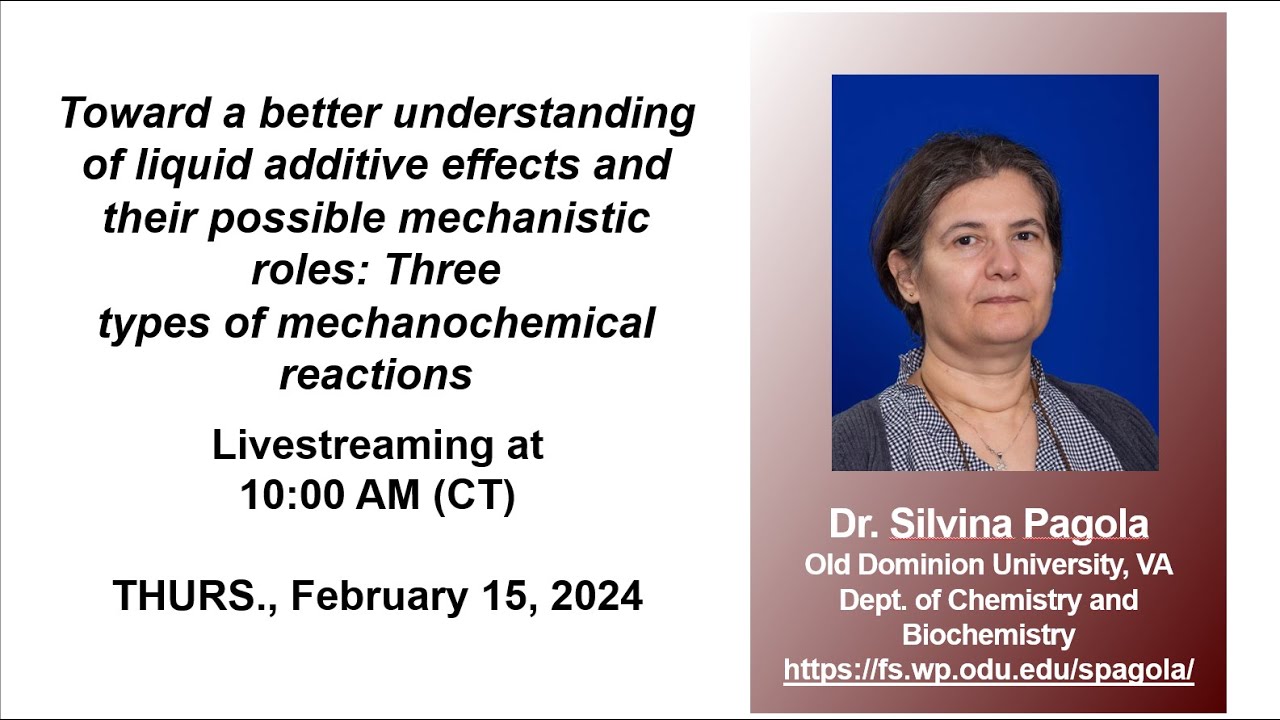 Toward a better understanding of liquid additive effects and their possible mechanistic roles: Three types of mechanochemical reactions

Livestreaming at 10:00 AM (CT)

THURS., February 15, 2024

Dr. Silvina Pagola
Old Dominion University, VA
Dept. of Chemistry and Biochemistry
https://fs.wp.odu.edu/spagola/